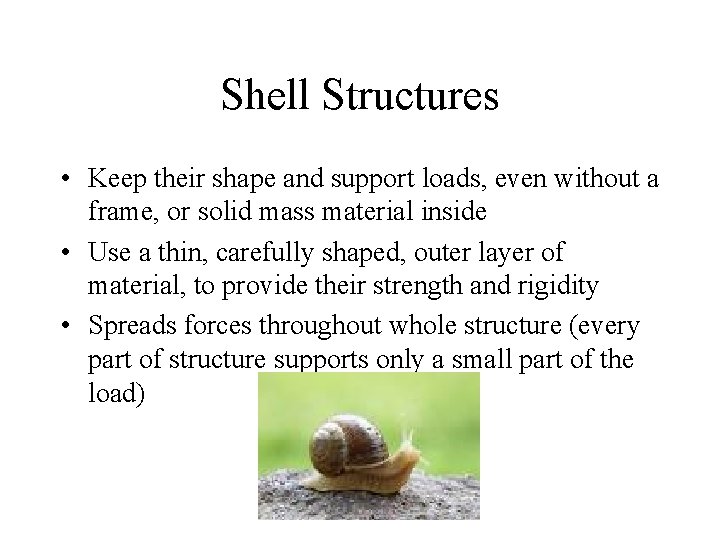 Shell Structures

• Keep their shape and support loads, even without a frame, or solid mass material inside

• Use a thin, carefully shaped, outer layer of material, to provide their strength and rigidity

• Spreads forces throughout whole structure (every part of structure supports only a small part of the load)